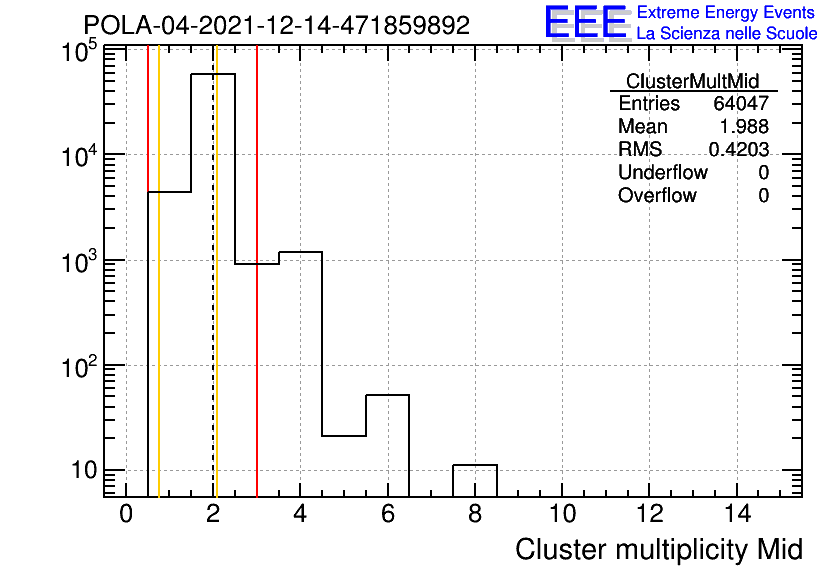 POLA-04-2021-12-14-471859892

EEE Extreme Energy Events
La Scienza nelle Scuole

| ClusterMultMid | |
|---|---|
| Entries | 64047 |
| Mean | 1.988 |
| RMS | 0.4203 |
| Underflow | 0 |
| Overflow | 0 |

$10^5$
$10^4$
$10^3$
$10^2$
10

0 2 4 6 8 10 12 14

Cluster multiplicity Mid